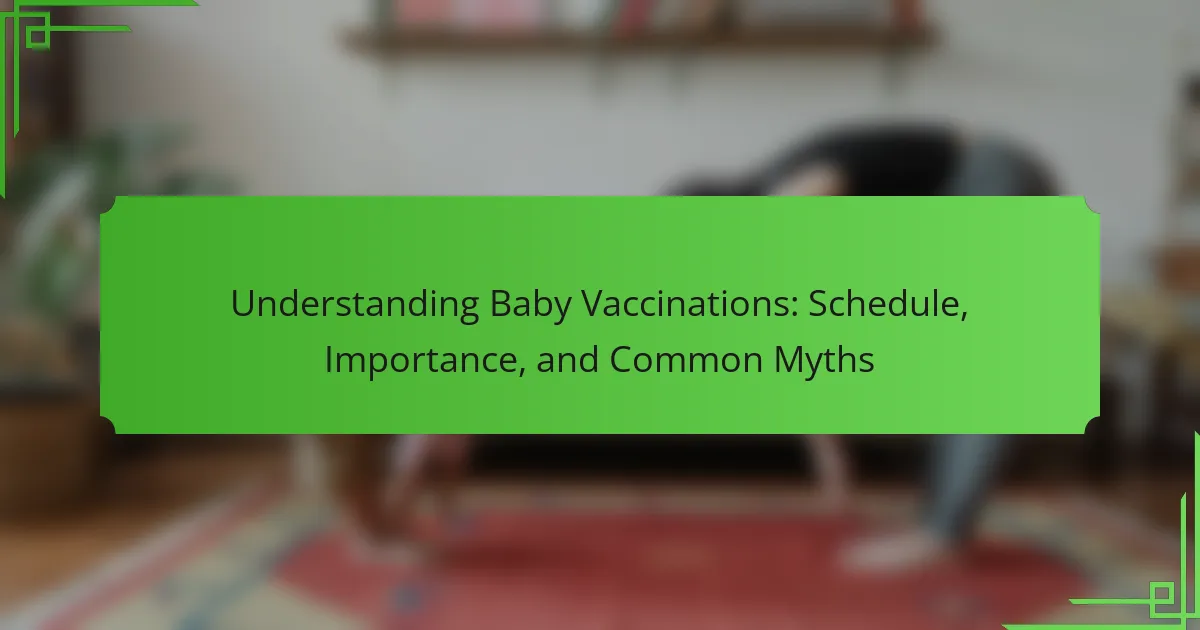 Understanding Baby Vaccinations: Schedule, Importance, and Common Myths